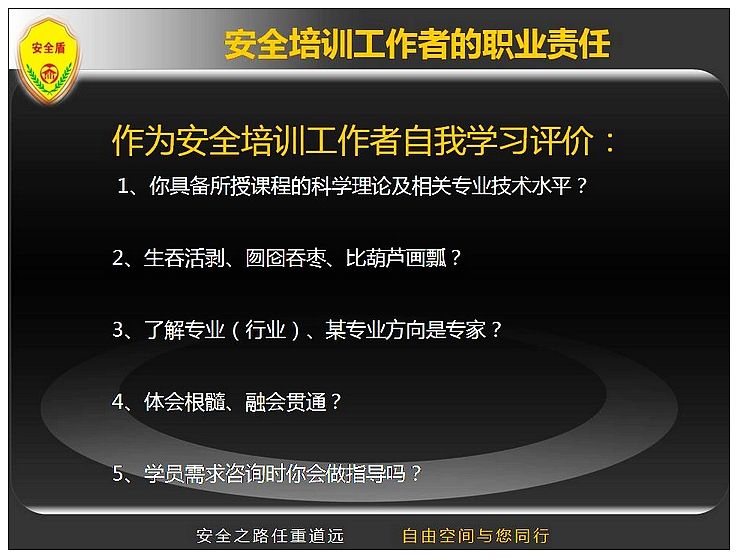 安全盾

安全培训工作者的职业责任

作为安全培训工作者自我学习评价：

1、你具备所授课程的科学理论及相关专业技术水平？

2、生吞活剥、囫囵吞枣、比葫芦画瓢？

3、了解专业（行业）、某专业方向是专家？

4、体会根髓、融会贯通？

5、学员需求咨询时你会做指导吗？

安全之路任重道远　　自由空间与您同行